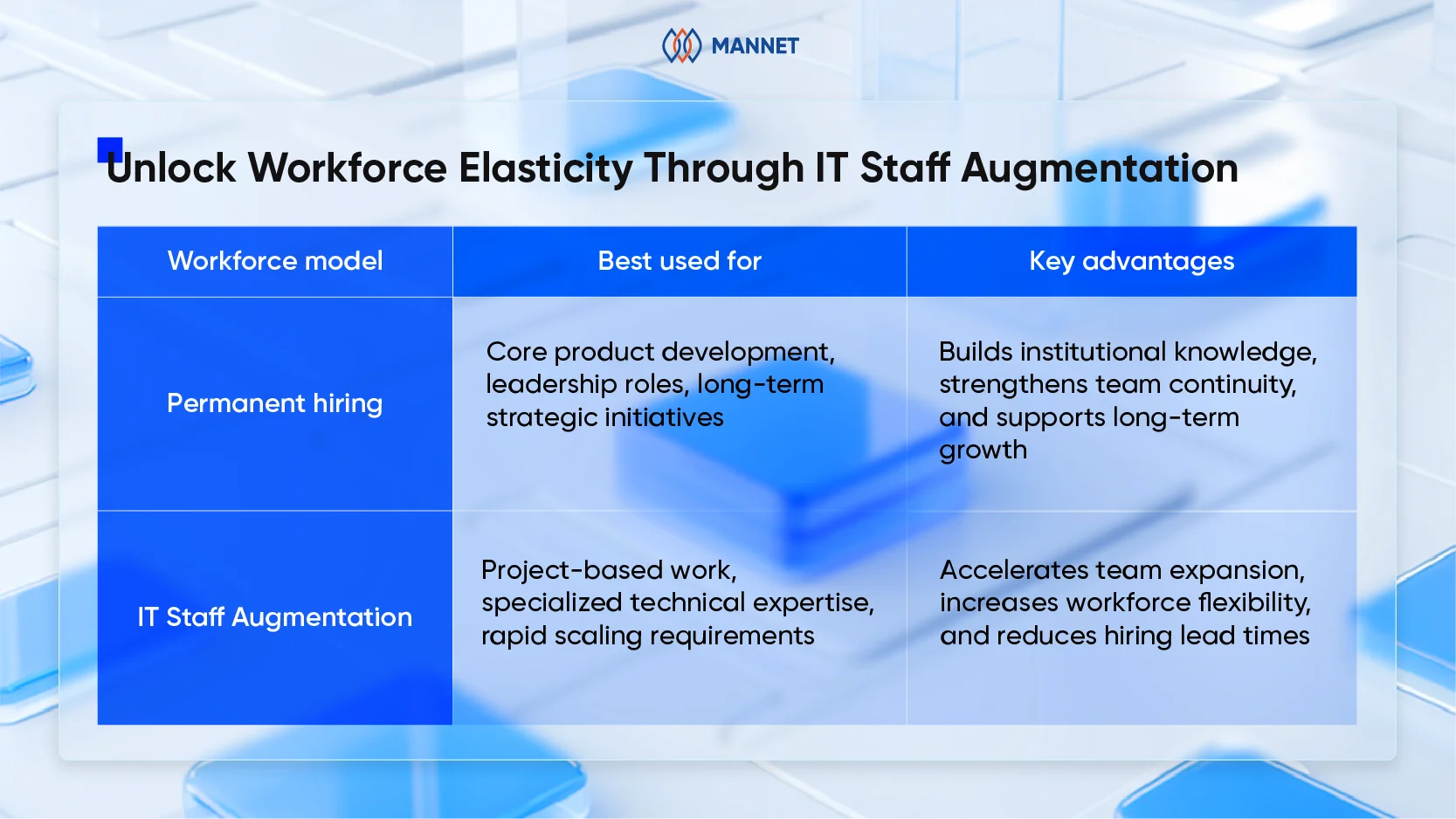 MANNET

Unlock Workforce Elasticity Through IT Staff Augmentation

| Workforce model | Best used for | Key advantages |
|---|---|---|
| Permanent hiring | Core product development, leadership roles, long-term strategic initiatives | Builds institutional knowledge, strengthens team continuity, and supports long-term growth |
| IT Staff Augmentation | Project-based work, specialized technical expertise, rapid scaling requirements | Accelerates team expansion, increases workforce flexibility, and reduces hiring lead times |